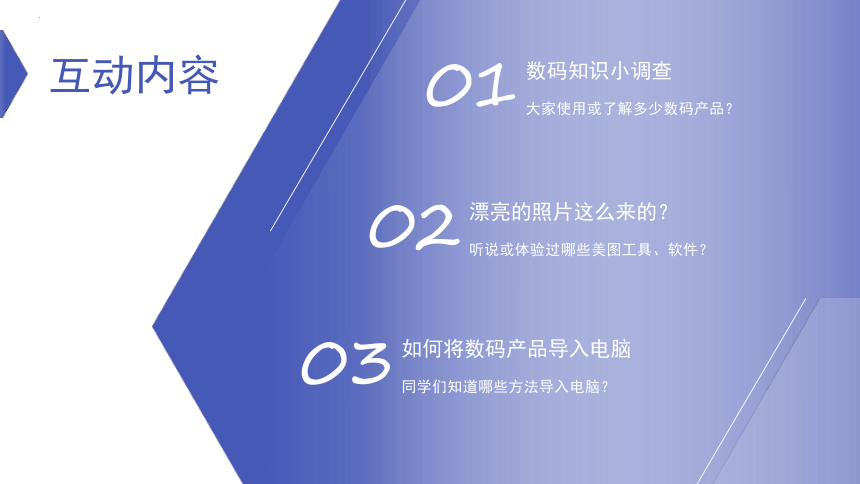 互动内容

01 数码知识小调查

大家使用或了解多少数码产品？

02 漂亮的照片这么来的？

听说或体验过哪些美图工具、软件？

03 如何将数码产品导入电脑

同学们知道哪些方法导入电脑？